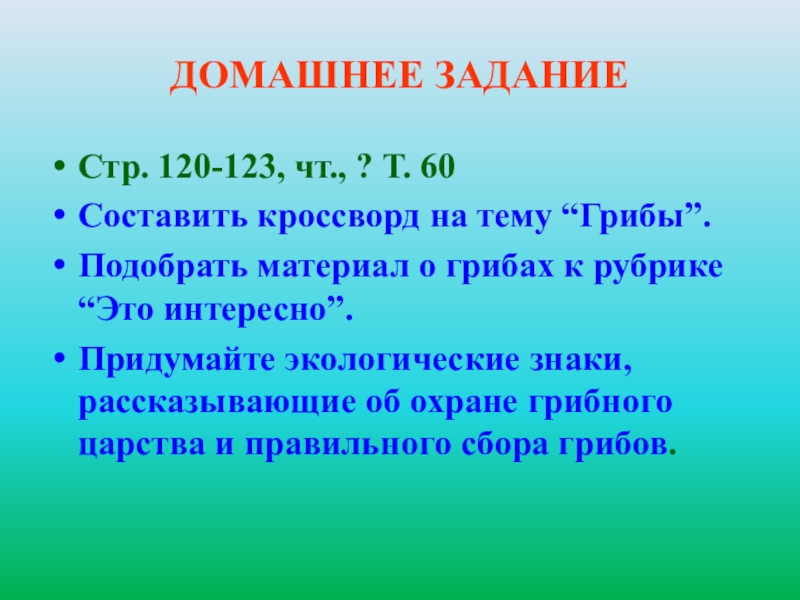 ДОМАШНЕЕ ЗАДАНИЕ

• Стр. 120-123, чт., ? Т. 60
• Составить кроссворд на тему “Грибы”.
• Подобрать материал о грибах к рубрике “Это интересно”.
• Придумайте экологические знаки, рассказывающие об охране грибного царства и правильного сбора грибов.